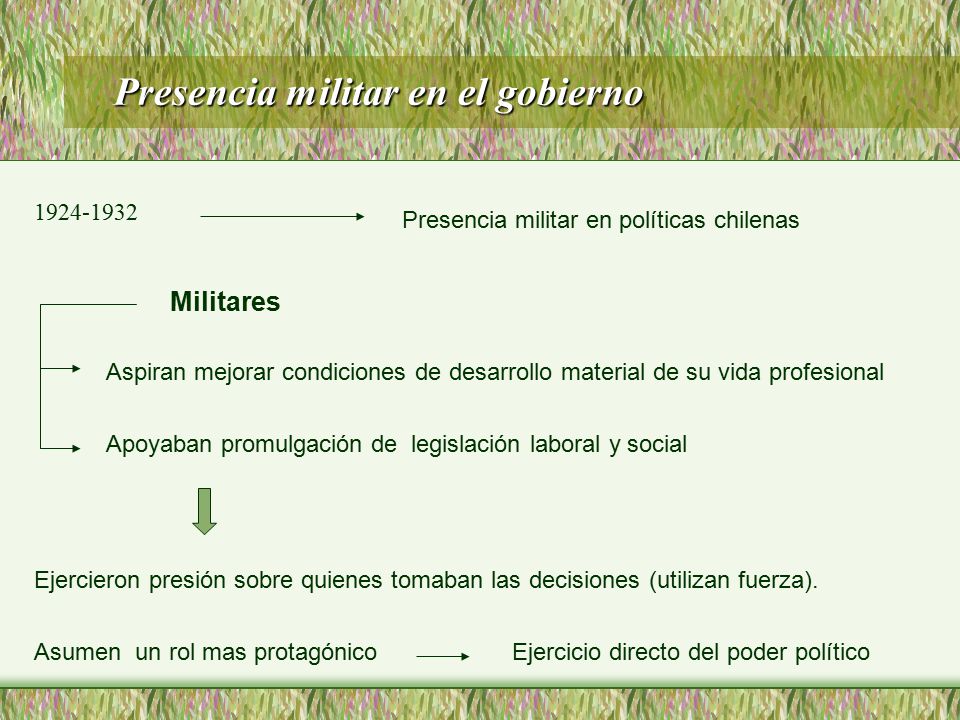 Presencia militar en el gobierno

1924-1932 Presencia militar en políticas chilenas

Militares

Aspiran mejorar condiciones de desarrollo material de su vida profesional

Apoyaban promulgación de legislación laboral y social

Ejercieron presión sobre quienes tomaban las decisiones (utilizan fuerza).

Asumen un rol mas protagónico Ejercicio directo del poder político